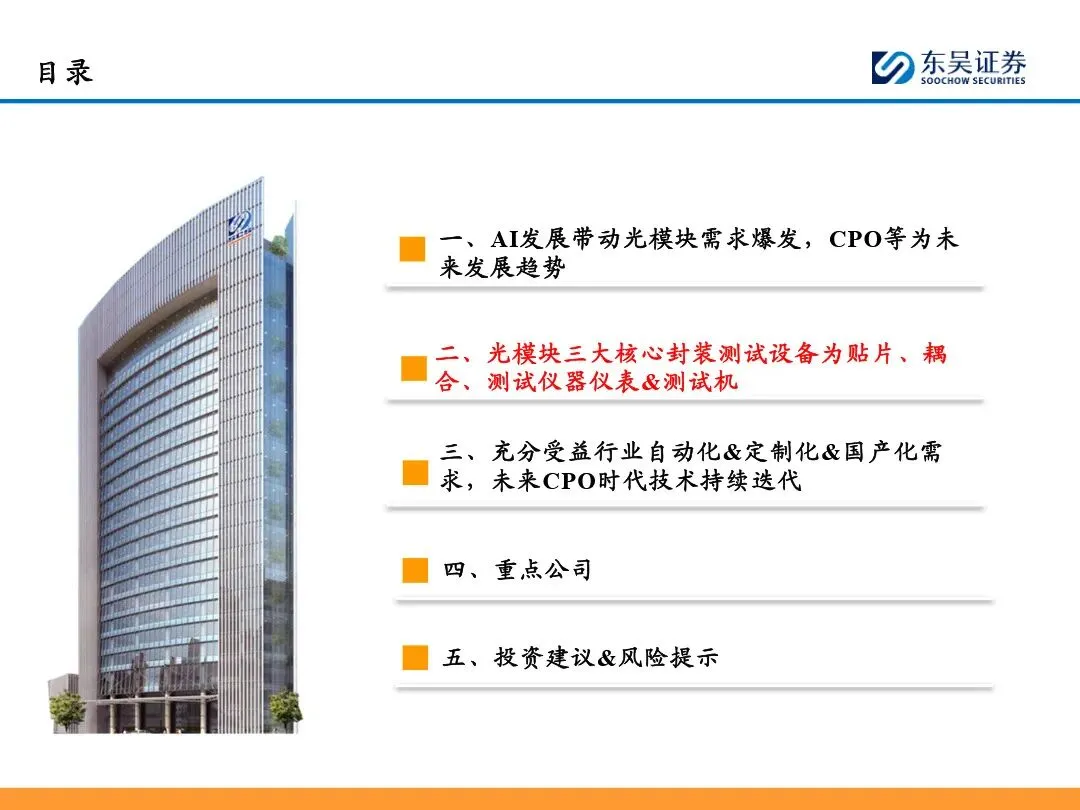 目录

东吴证券
SOOCHOW SECURITIES

一、AI发展带动光模块需求爆发，CPO等为未来发展趋势

二、光模块三大核心封装测试设备为贴片、耦合、测试仪器仪表&测试机

三、充分受益行业自动化&定制化&国产化需求，未来CPO时代技术持续迭代

四、重点公司

五、投资建议&风险提示